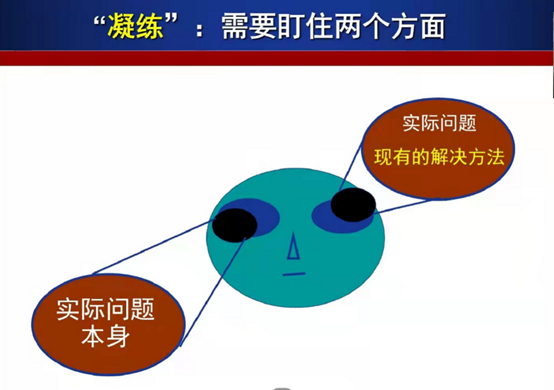 “凝练”：需要盯住两个方面

实际问题
现有的解决方法

实际问题
本身